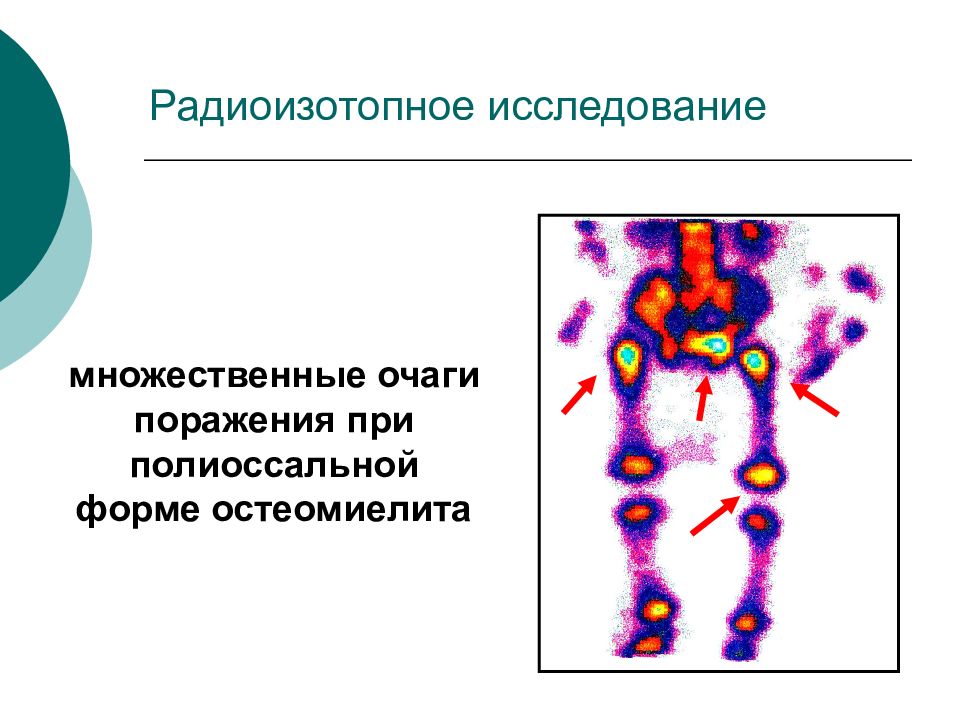 Радиоизотопное исследование

множественные очаги поражения при полиоссальной форме остеомиелита